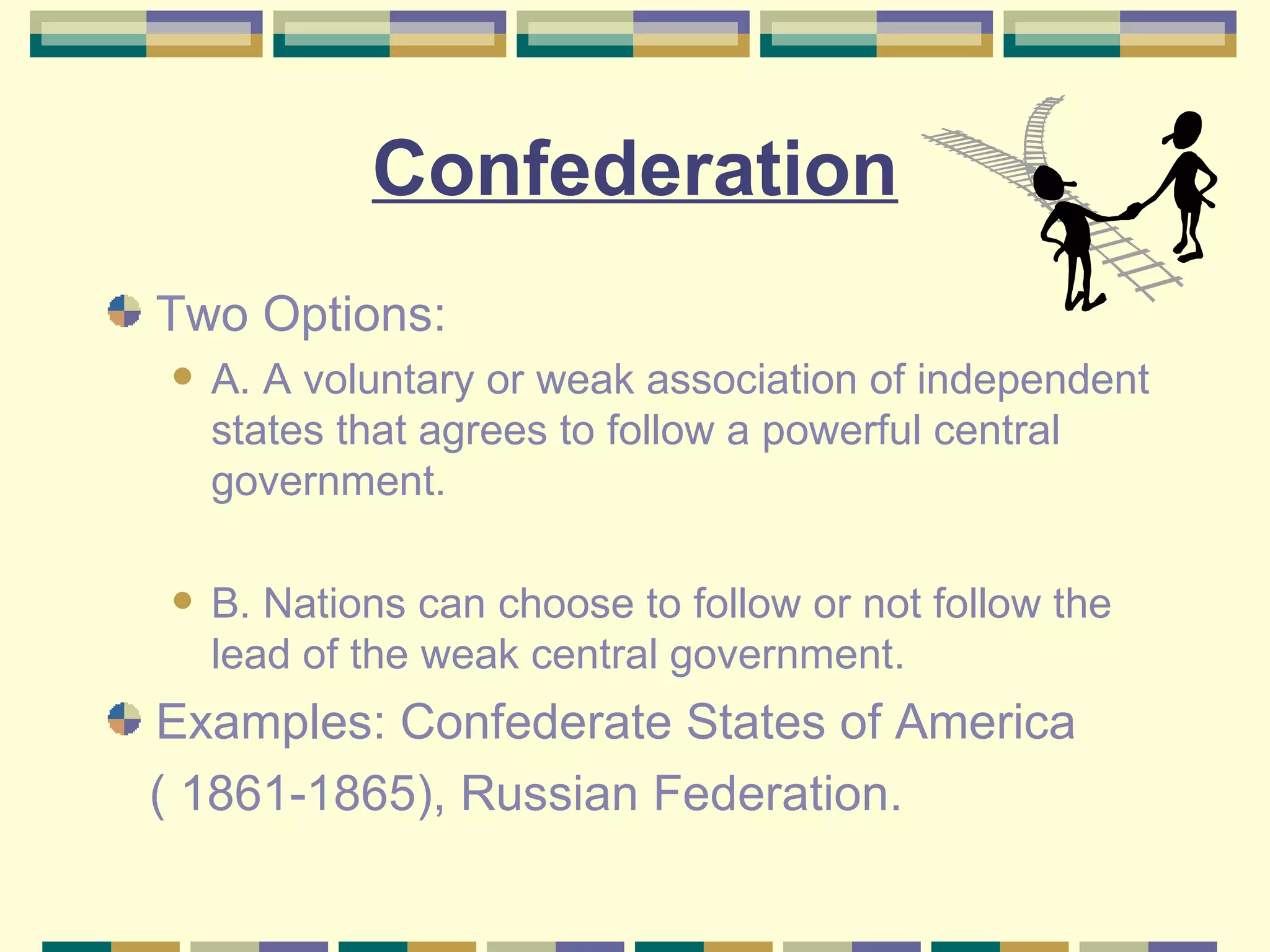 Confederation

Two Options:

A. A voluntary or weak association of independent states that agrees to follow a powerful central government.

B. Nations can choose to follow or not follow the lead of the weak central government.

Examples: Confederate States of America ( 1861-1865), Russian Federation.